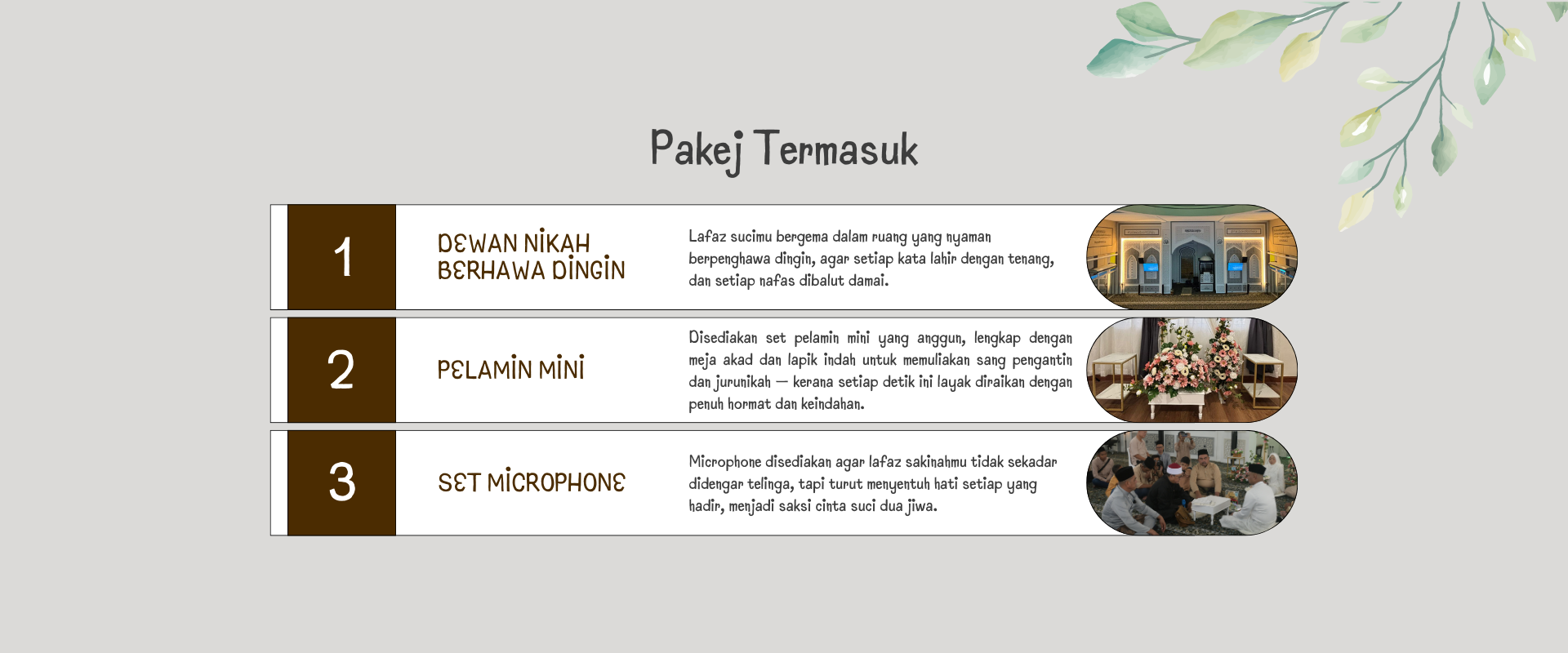 Pakej Termasuk

1

DEWAN NIKAH BERHAWA DINGIN

Lafaz sucimu bergema dalam ruang yang nyaman berpenghawa dingin, agar setiap kata lahir dengan tenang, dan setiap nafas dibalut damai.

2

PELAMIN MINI

Disediakan set pelamin mini yang anggun, lengkap dengan meja akad dan lapik indah untuk memuliakan sang pengantin dan jurunikah — kerana setiap detik ini layak diraikan dengan penuh hormat dan keindahan.

3

SET MICROPHONE

Microphone disediakan agar lafaz sakinahmu tidak sekadar didengar telinga, tapi turut menyentuh hati setiap yang hadir, menjadi saksi cinta suci dua jiwa.